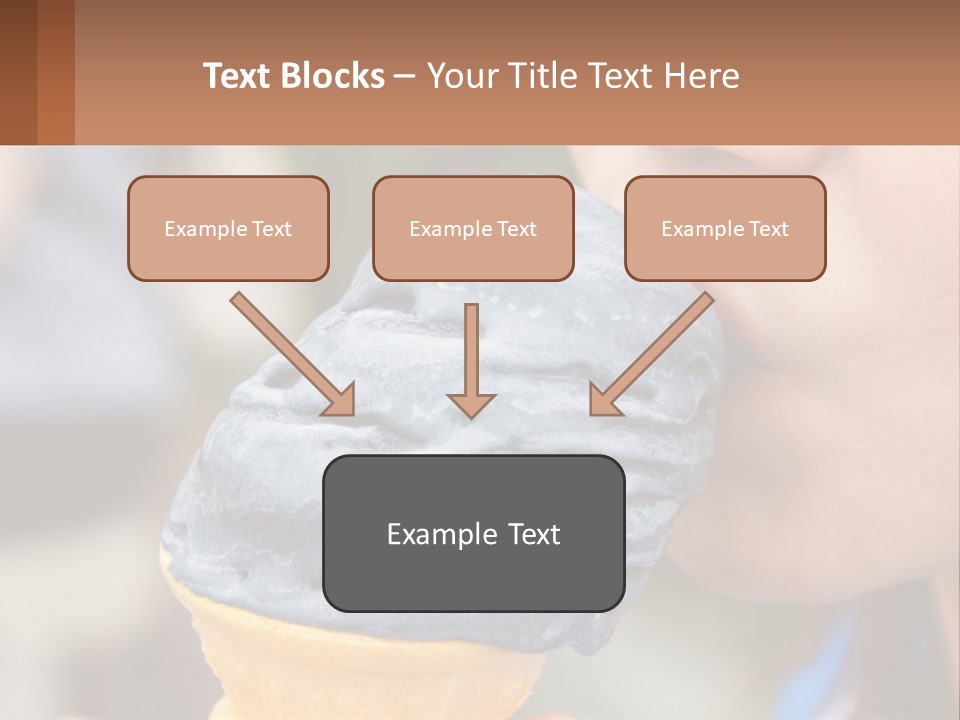 Text Blocks – Your Title Text Here

Example Text

Example Text

Example Text

Example Text